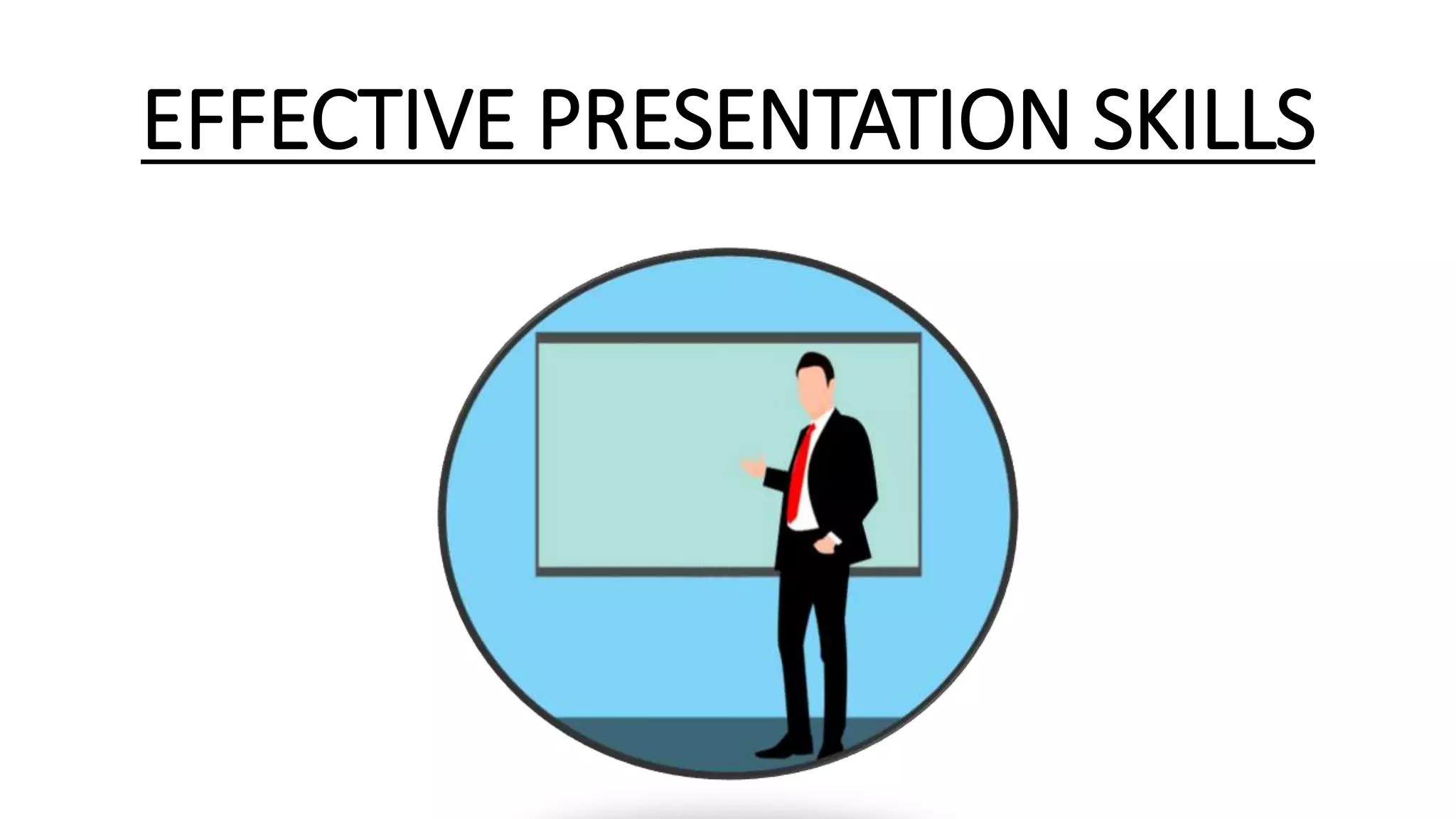 EFFECTIVE PRESENTATION SKILLS